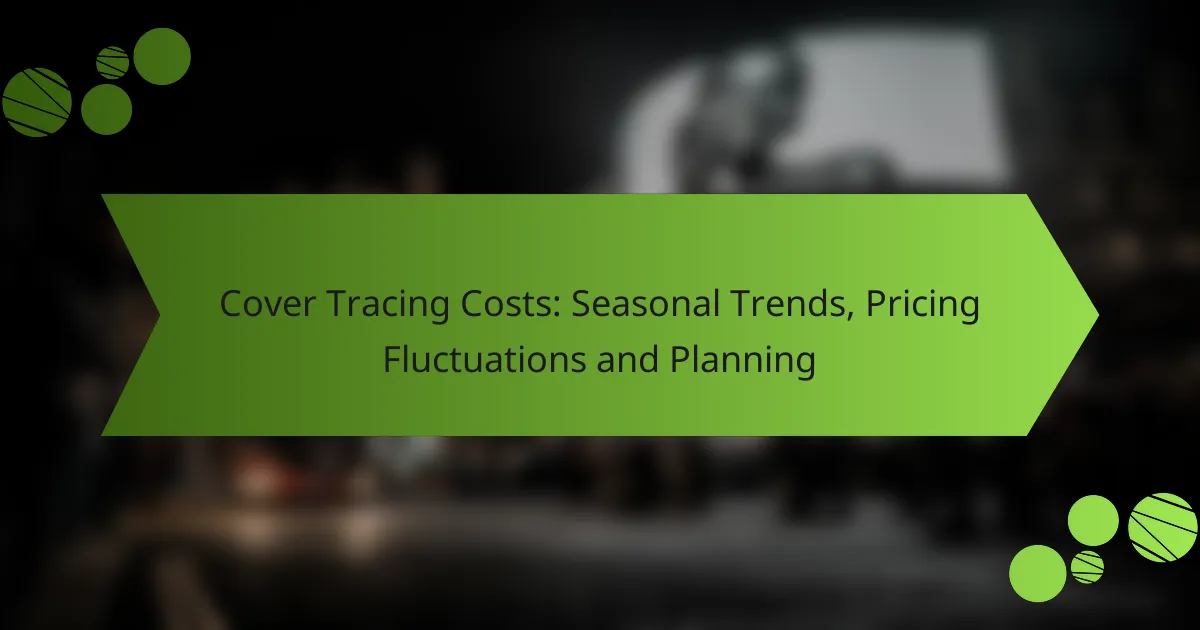 Cover Tracing Costs: Seasonal Trends, Pricing Fluctuations and Planning